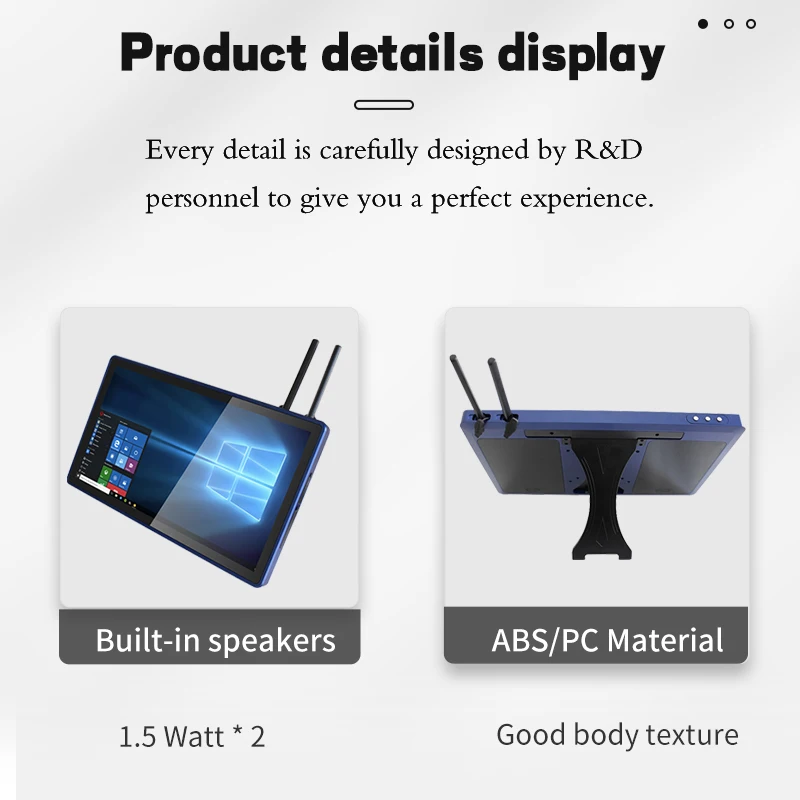 Product details display

Every detail is carefully designed by R&D personnel to give you a perfect experience.

Built-in speakers

1.5 Watt * 2

ABS/PC Material

Good body texture